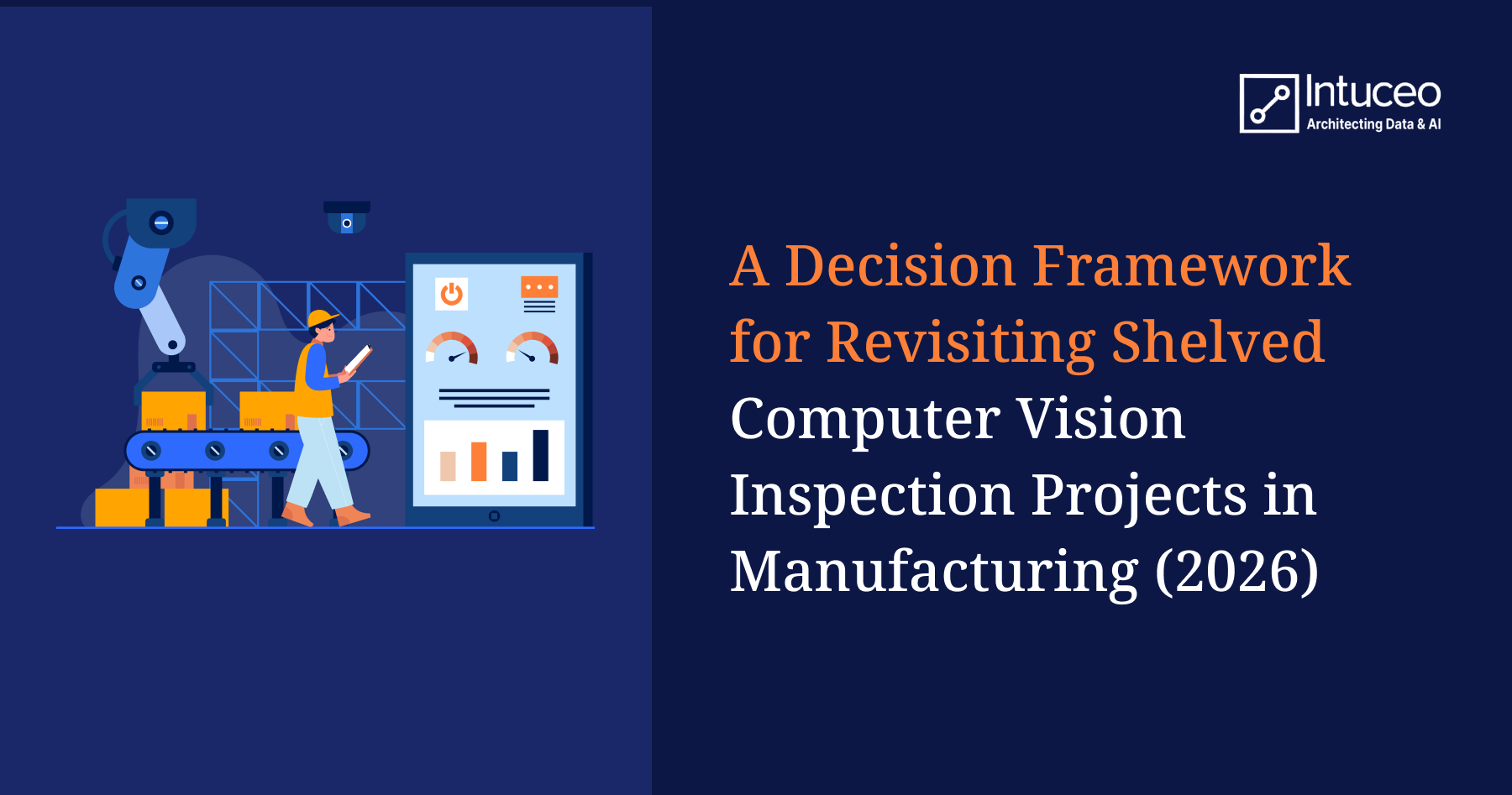 Intuceo
Architecting Data & AI

A Decision Framework for Revisiting Shelved Computer Vision Inspection Projects in Manufacturing (2026)